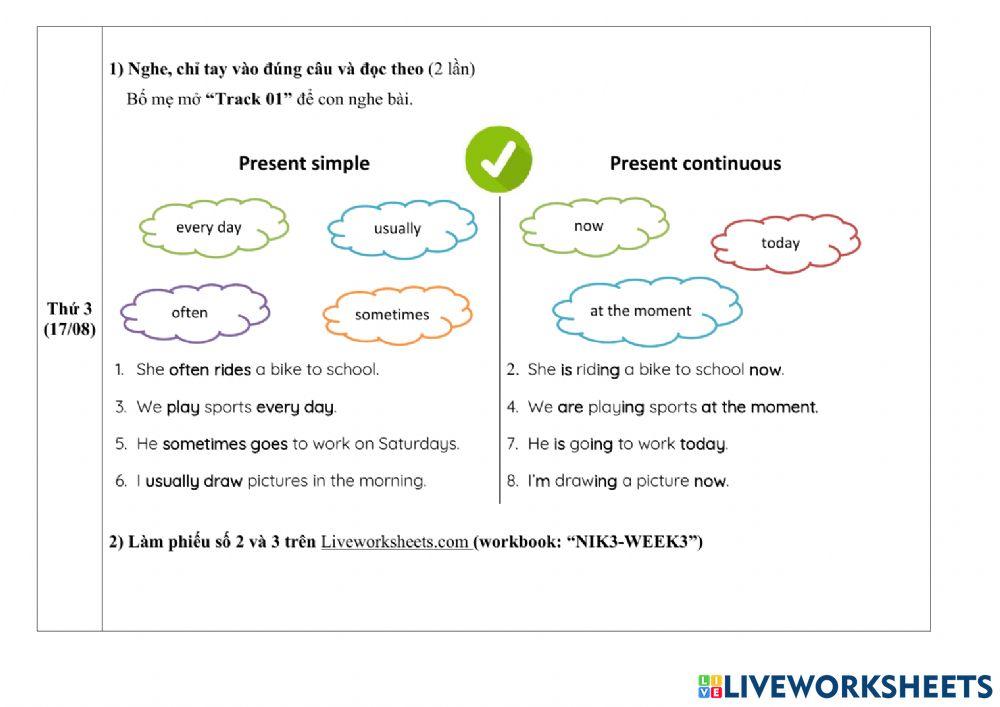 Thứ 3 (17/08)

1) Nghe, chỉ tay vào đúng câu và đọc theo (2 lần)
Bố mẹ mở "Track 01" để con nghe bài.

Present simple

every day
usually
often
sometimes

1. She often rides a bike to school.
3. We play sports every day.
5. He sometimes goes to work on Saturdays.
6. I usually draw pictures in the morning.

Present continuous

now
today
at the moment

2. She is riding a bike to school now.
4. We are playing sports at the moment.
7. He is going to work today.
8. I'm drawing a picture now.

2) Làm phiếu số 2 và 3 trên Liveworksheets.com (workbook: "NIK3-WEEK3")

LIVEWORKSHEETS